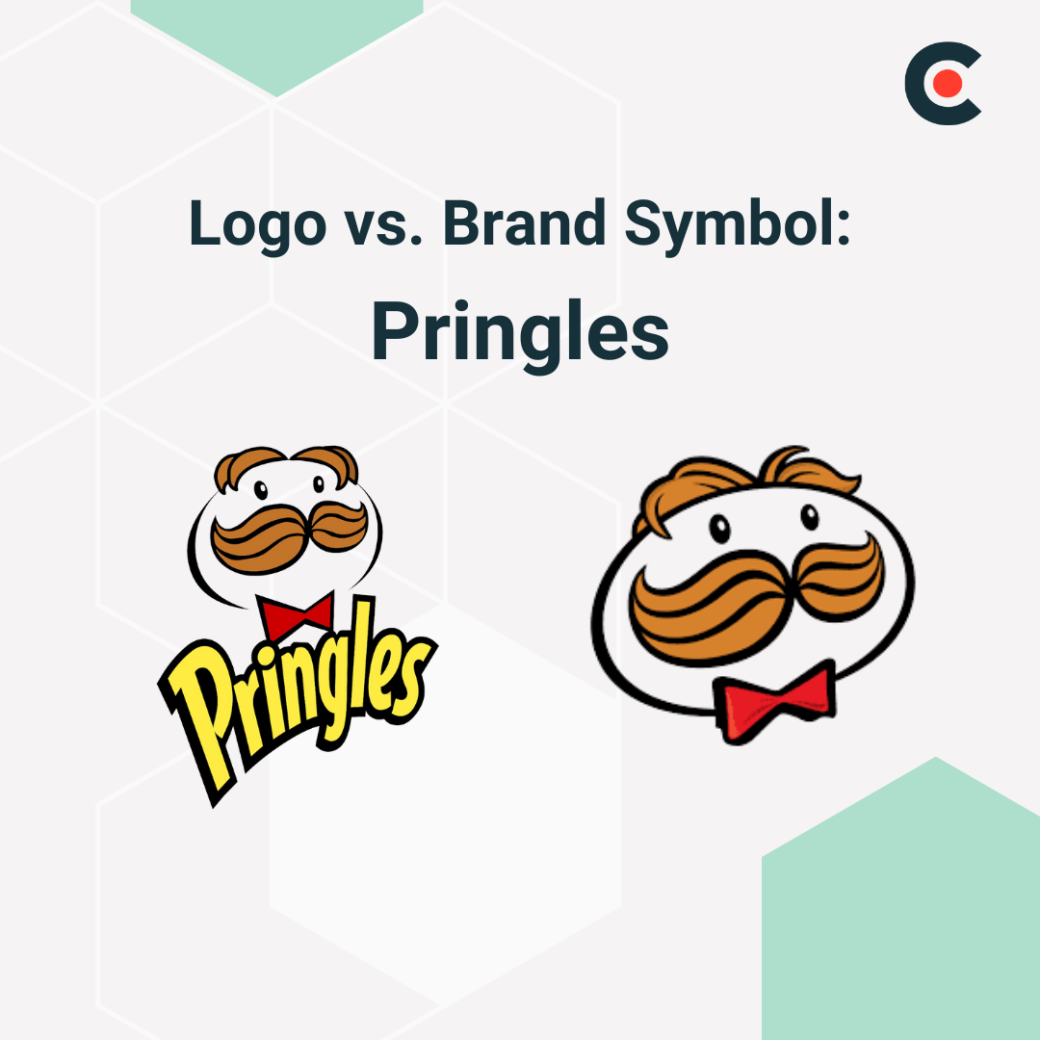 Logo vs. Brand Symbol:
Pringles

Pringles